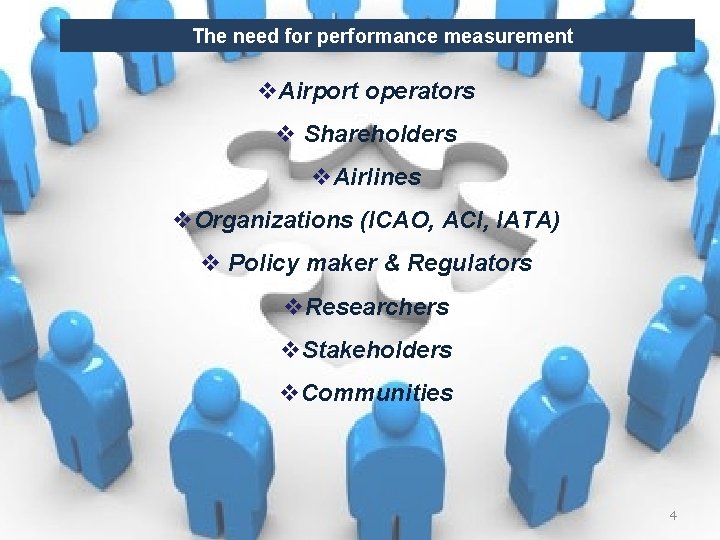 The need for performance measurement

❖Airport operators
❖ Shareholders
❖Airlines
❖Organizations (ICAO, ACI, IATA)
❖ Policy maker & Regulators
❖Researchers
❖Stakeholders
❖Communities

4